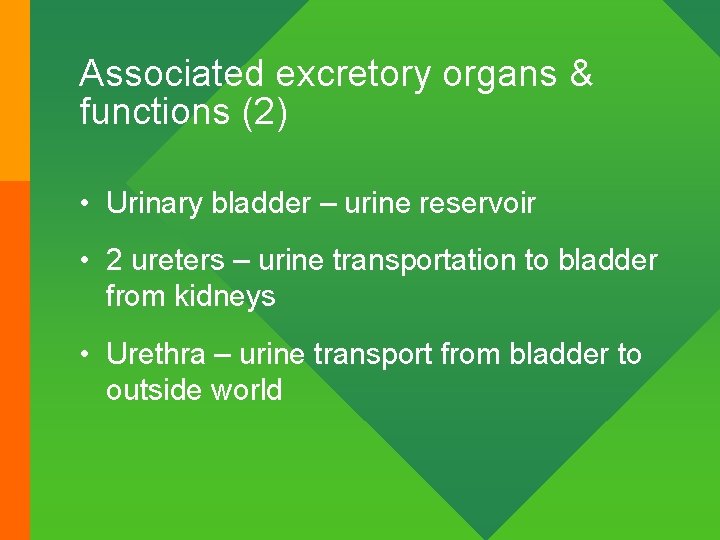 Associated excretory organs & functions (2)

• Urinary bladder – urine reservoir

• 2 ureters – urine transportation to bladder from kidneys

• Urethra – urine transport from bladder to outside world